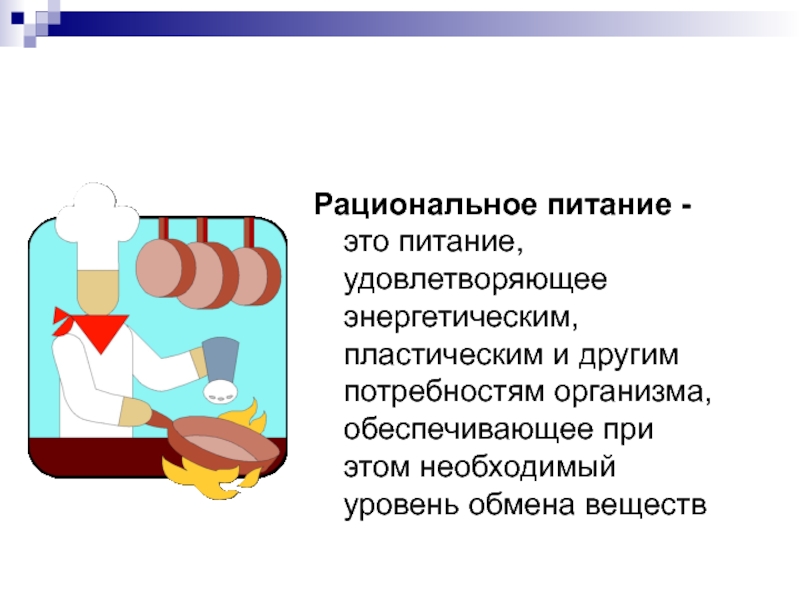 Рациональное питание - это питание, удовлетворяющее энергетическим, пластическим и другим потребностям организма, обеспечивающее при этом необходимый уровень обмена веществ